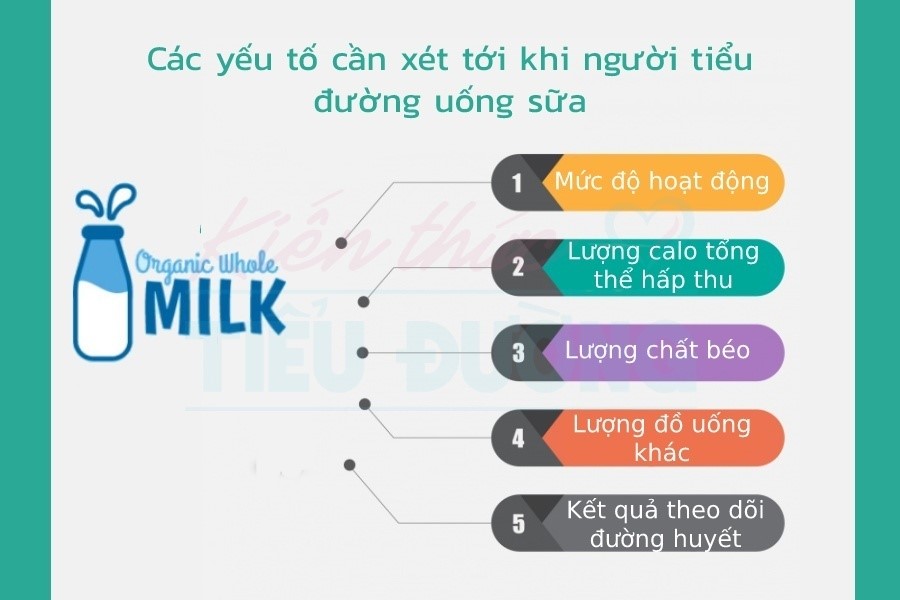 Các yếu tố cần xét tới khi người tiểu đường uống sữa

Organic Whole
MILK

Kiến thức
TIỂU ĐƯỜNG

1 Mức độ hoạt động

2 Lượng calo tổng thể hấp thu

3 Lượng chất béo

4 Lượng đồ uống khác

5 Kết quả theo dõi đường huyết